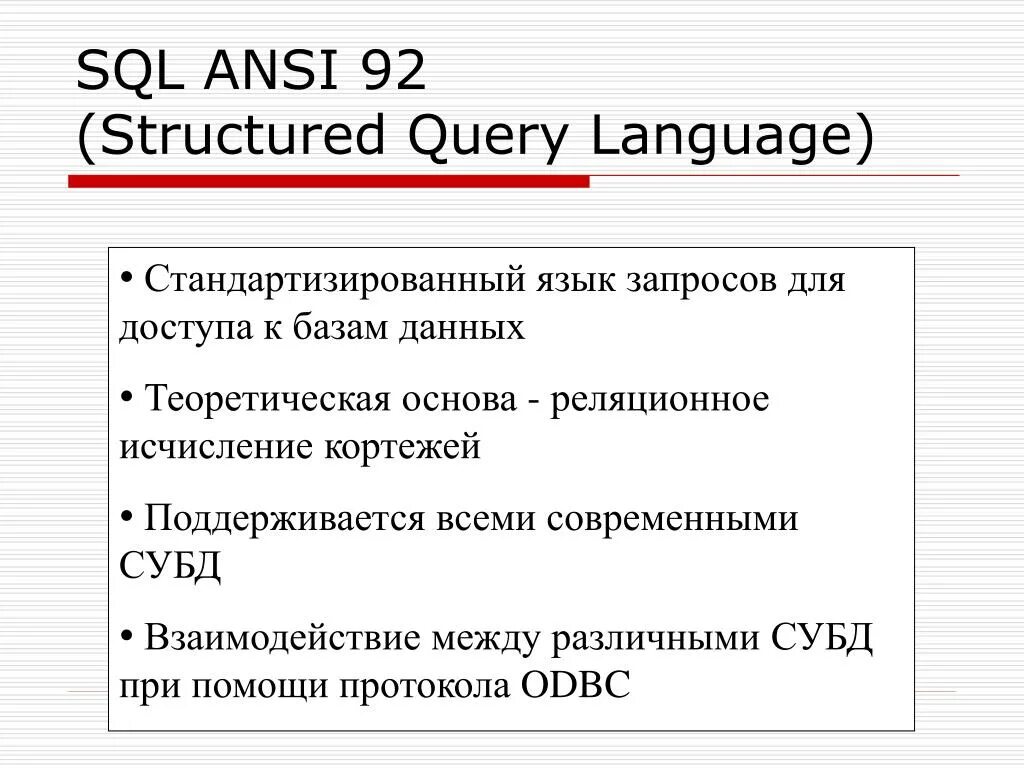 SQL ANSI 92
(Structured Query Language)

• Стандартизированный язык запросов для доступа к базам данных

• Теоретическая основа - реляционное исчисление кортежей

• Поддерживается всеми современными СУБД

• Взаимодействие между различными СУБД при помощи протокола ODBC